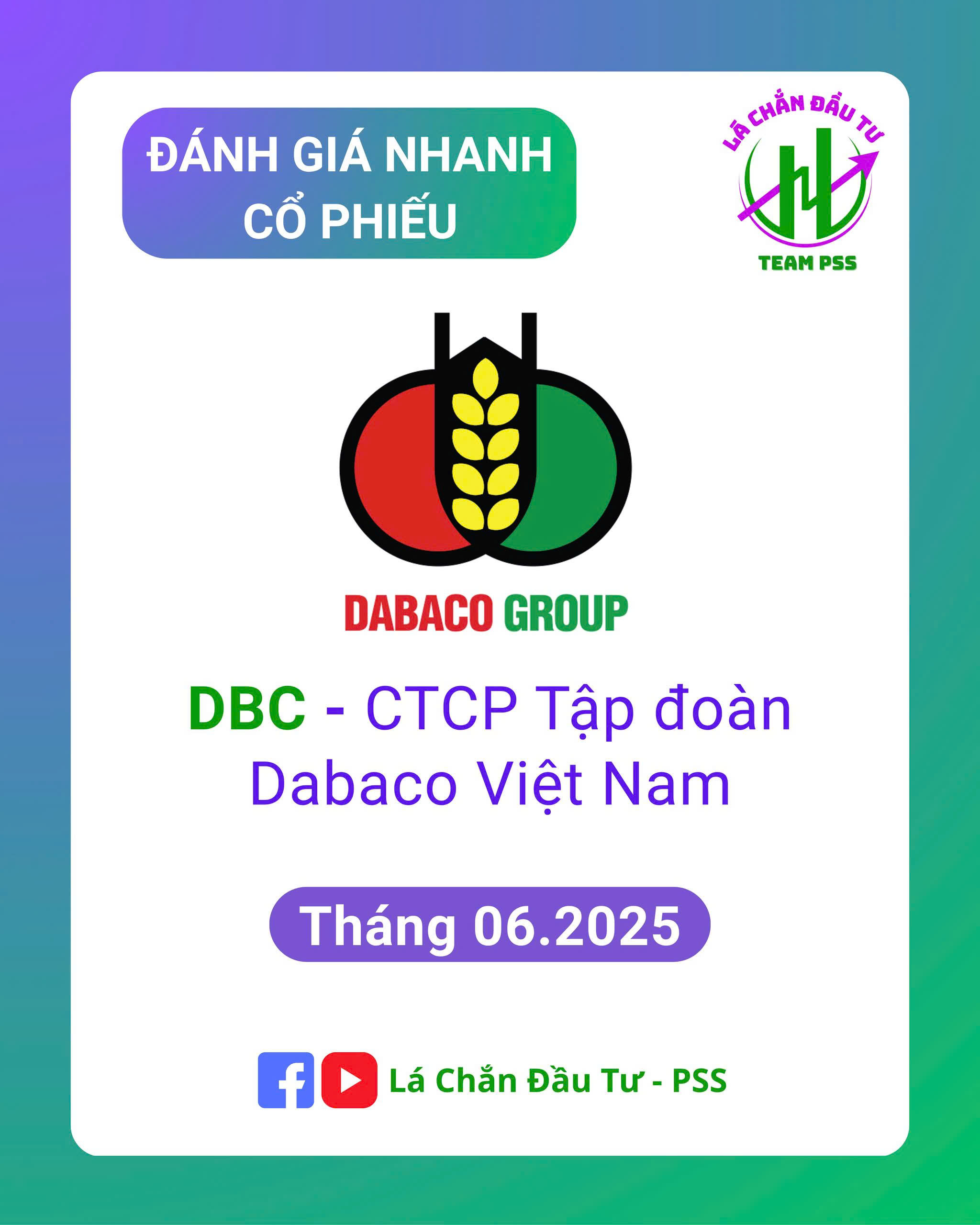 ĐÁNH GIÁ NHANH CỔ PHIẾU

LÁ CHẮN ĐẦU TƯ
TEAM PSS

DABACO GROUP

DBC - CTCP Tập đoàn Dabaco Việt Nam

Tháng 06.2025

Lá Chắn Đầu Tư - PSS